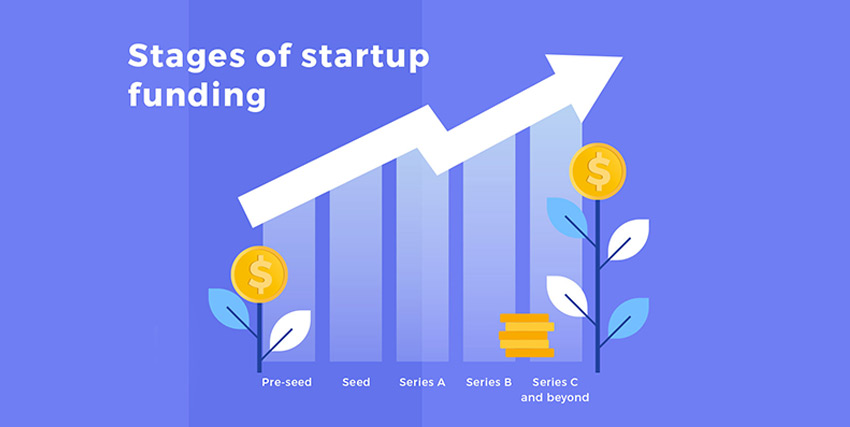 Stages of startup funding

$

$

Pre-seed

Seed

Series A

Series B

Series C and beyond